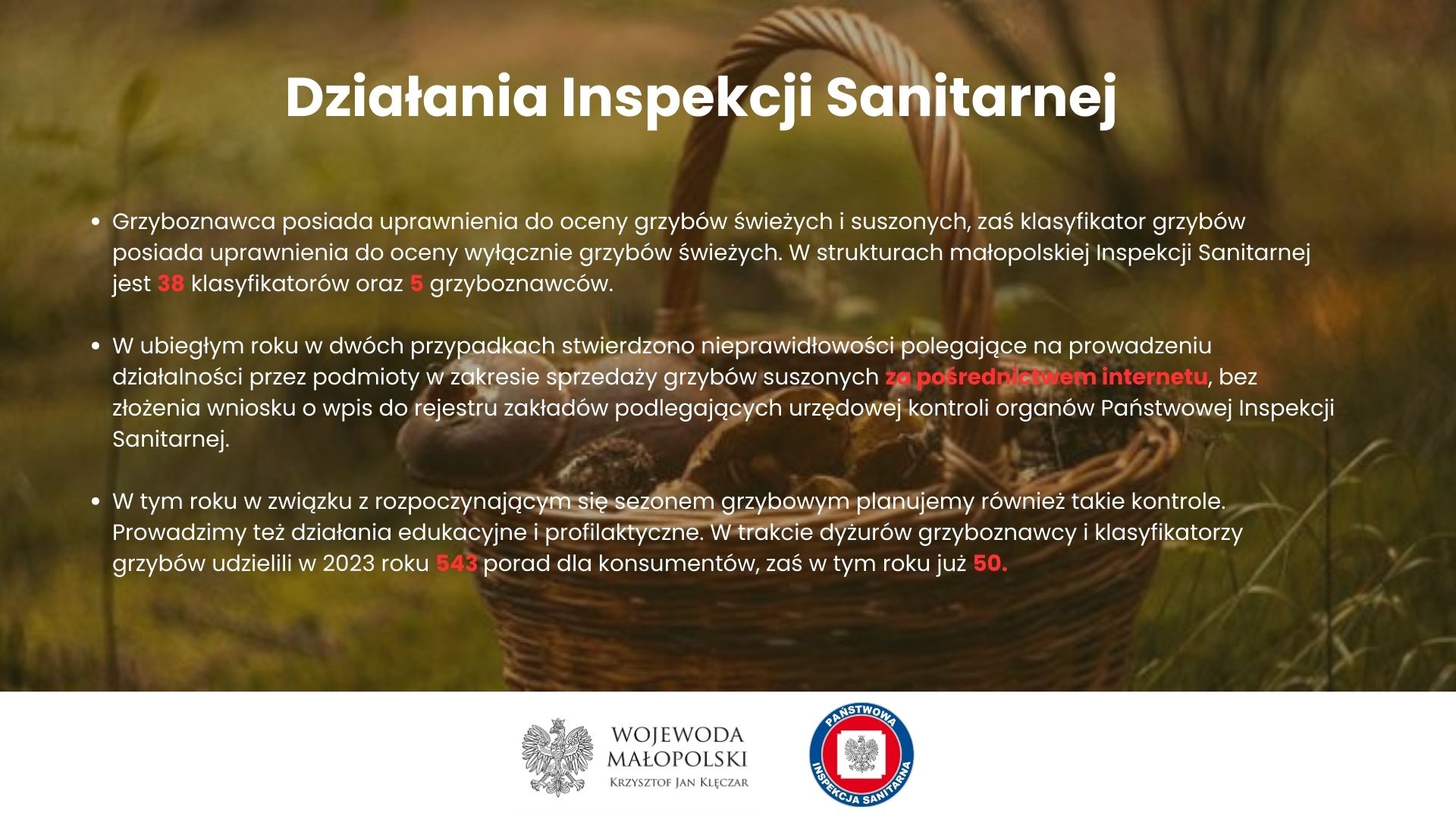 Działania Inspekcji Sanitarnej

• Grzyboznawca posiada uprawnienia do oceny grzybów świeżych i suszonych, zaś klasyfikator grzybów posiada uprawnienia do oceny wyłącznie grzybów świeżych. W strukturach małopolskiej Inspekcji Sanitarnej jest 38 klasyfikatorów oraz 5 grzyboznawców.

• W ubiegłym roku w dwóch przypadkach stwierdzono nieprawidłowości polegające na prowadzeniu działalności przez podmioty w zakresie sprzedaży grzybów suszonych za pośrednictwem internetu, bez złożenia wniosku o wpis do rejestru zakładów podlegających urzędowej kontroli organów Państwowej Inspekcji Sanitarnej.

• W tym roku w związku z rozpoczynającym się sezonem grzybowym planujemy również takie kontrole. Prowadzimy też działania edukacyjne i profilaktyczne. W trakcie dyżurów grzyboznawcy i klasyfikatorzy grzybów udzielili w 2023 roku 543 porad dla konsumentów, zaś w tym roku już 50.

WOJEWODA MAŁOPOLSKI
KRZYSZTOF JAN KLĘCZAR

PAŃSTWOWA INSPEKCJA SANITARNA